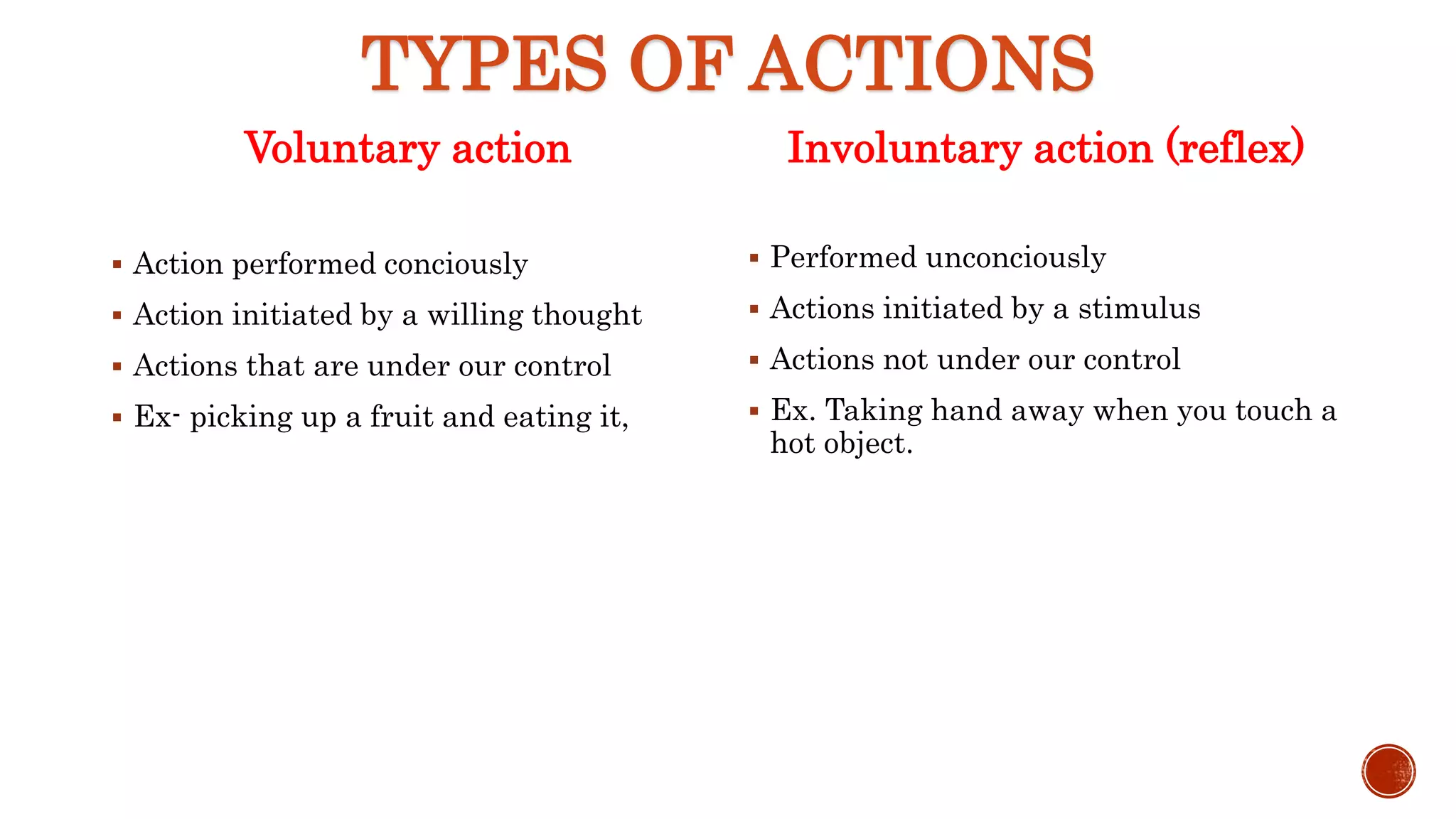 TYPES OF ACTIONS

Voluntary action

▪ Action performed conciously
▪ Action initiated by a willing thought
▪ Actions that are under our control
▪ Ex- picking up a fruit and eating it,

Involuntary action (reflex)

▪ Performed unconciously
▪ Actions initiated by a stimulus
▪ Actions not under our control
▪ Ex. Taking hand away when you touch a hot object.